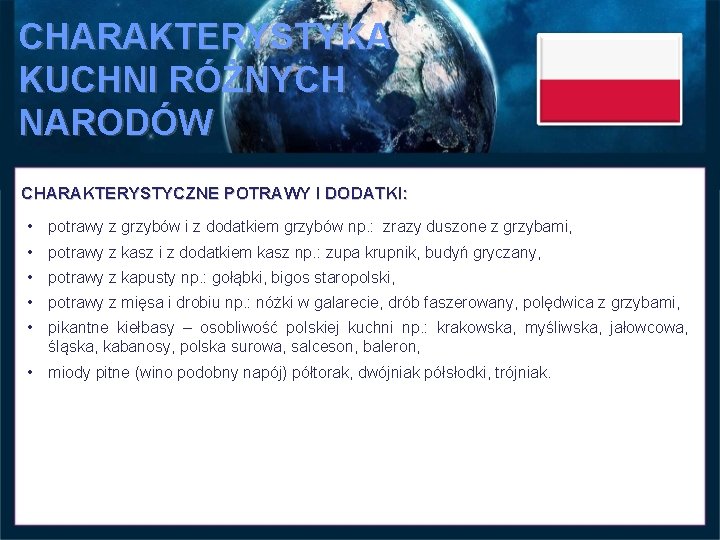 CHARAKTERYSTYKA KUCHNI RÓŻNYCH NARODÓW

CHARAKTERYSTYCZNE POTRAWY I DODATKI:

• potrawy z grzybów i z dodatkiem grzybów np.: zrazy duszone z grzybami,
• potrawy z kasz i z dodatkiem kasz np.: zupa krupnik, budyń gryczany,
• potrawy z kapusty np.: gołąbki, bigos staropolski,
• potrawy z mięsa i drobiu np.: nóżki w galarecie, drób faszerowany, polędwica z grzybami,
• pikantne kiełbasy – osobliwość polskiej kuchni np.: krakowska, myśliwska, jałowcowa, śląska, kabanosy, polska surowa, salceson, baleron,
• miody pitne (wino podobny napój) półtorak, dwójniak półsłodki, trójniak.